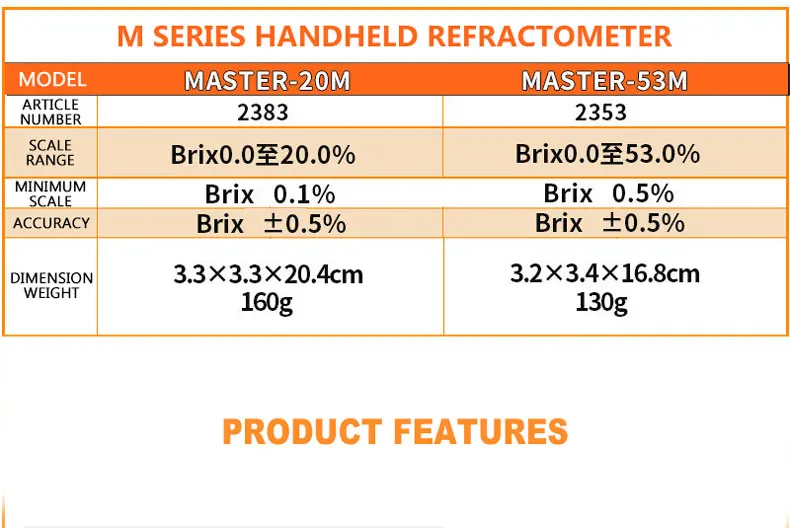 M SERIES HANDHELD REFRACTOMETER

| MODEL | MASTER-20M | MASTER-53M |
|---|---|---|
| ARTICLE NUMBER | 2383 | 2353 |
| SCALE RANGE | Brix0.0至20.0% | Brix0.0至53.0% |
| MINIMUM SCALE | Brix 0.1% | Brix 0.5% |
| ACCURACY | Brix ±0.5% | Brix ±0.5% |
| DIMENSION WEIGHT | 3.3×3.3×20.4cm 160g | 3.2×3.4×16.8cm 130g |

PRODUCT FEATURES